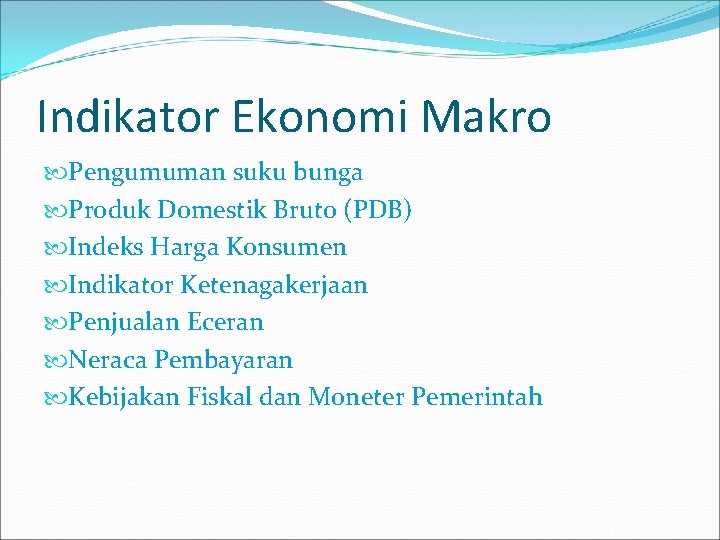 Indikator Ekonomi Makro

Pengumuman suku bunga

Produk Domestik Bruto (PDB)

Indeks Harga Konsumen

Indikator Ketenagakerjaan

Penjualan Eceran

Neraca Pembayaran

Kebijakan Fiskal dan Moneter Pemerintah